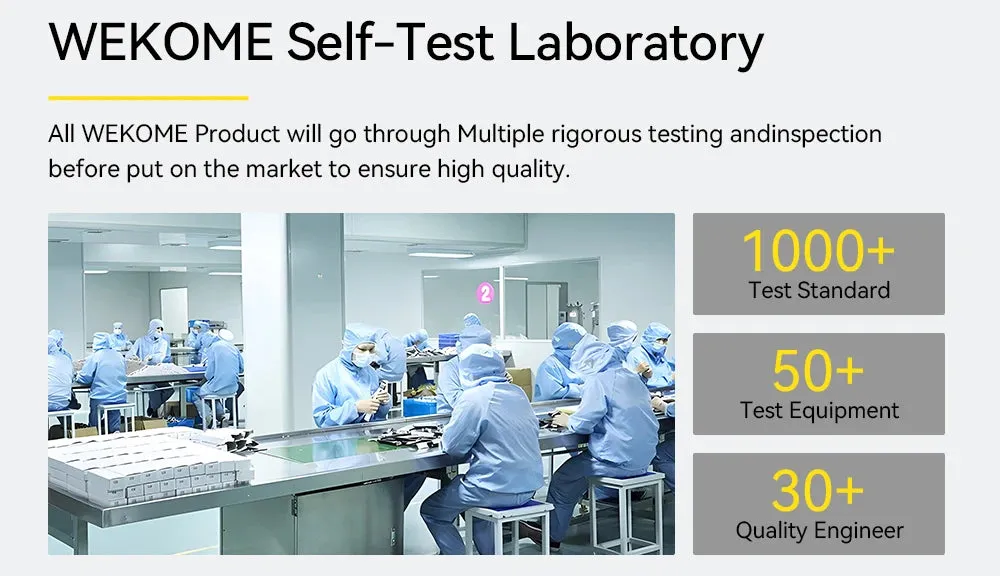 WEKOME Self-Test Laboratory

All WEKOME Product will go through Multiple rigorous testing andinspection before put on the market to ensure high quality.

2

1000+
Test Standard

50+
Test Equipment

30+
Quality Engineer